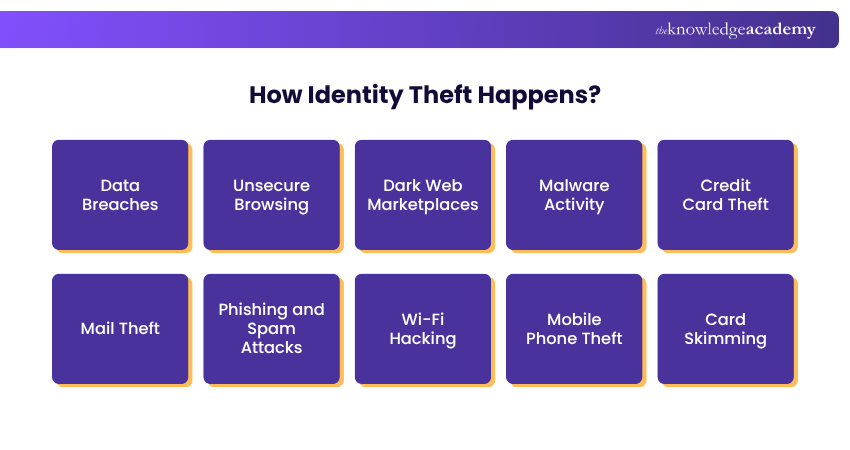 theknowledgeacademy

How Identity Theft Happens?

Data Breaches

Unsecure Browsing

Dark Web Marketplaces

Malware Activity

Credit Card Theft

Mail Theft

Phishing and Spam Attacks

Wi-Fi Hacking

Mobile Phone Theft

Card Skimming